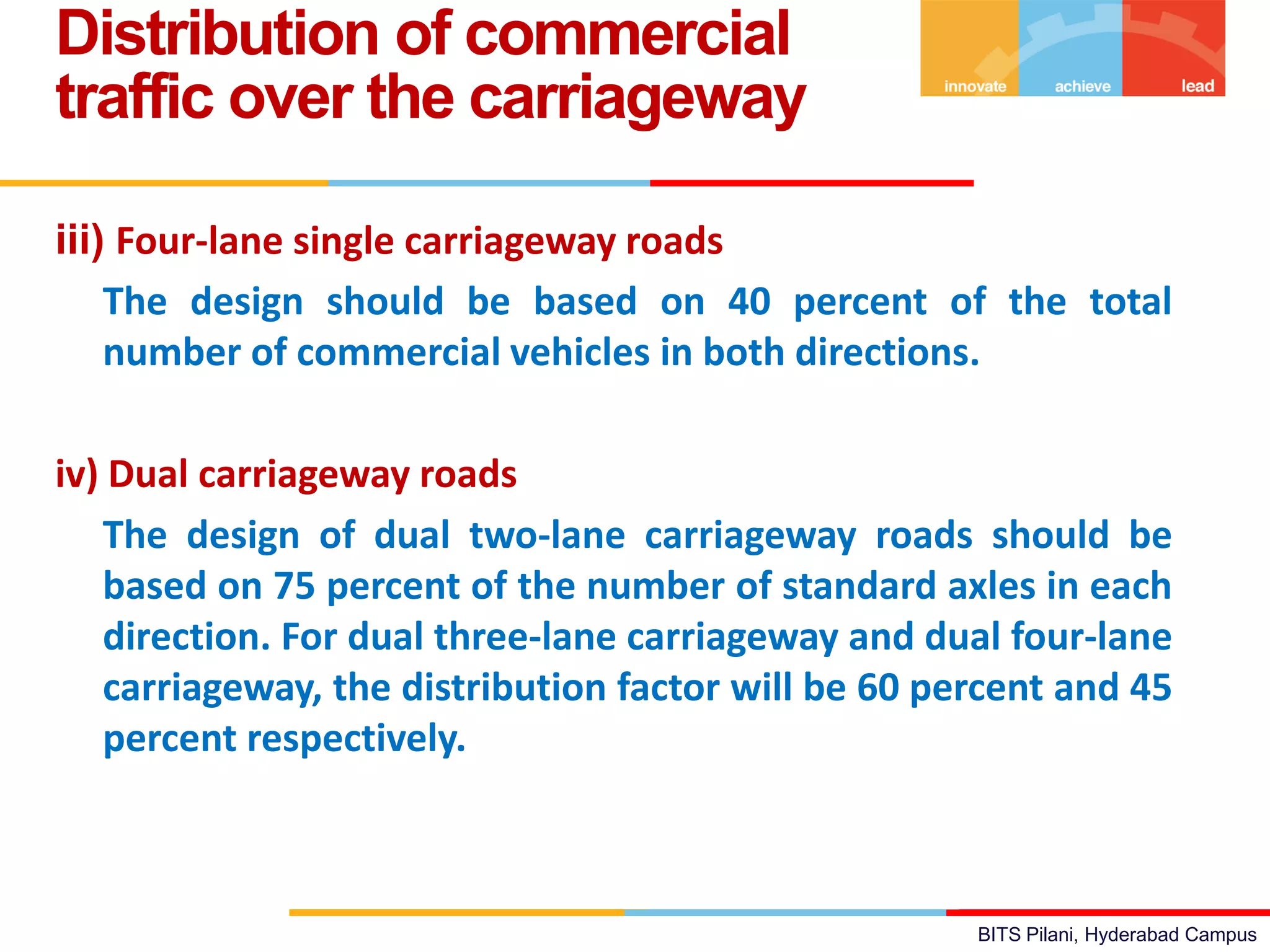 Distribution of commercial traffic over the carriageway

innovate achieve lead

iii) Four-lane single carriageway roads

The design should be based on 40 percent of the total number of commercial vehicles in both directions.

iv) Dual carriageway roads

The design of dual two-lane carriageway roads should be based on 75 percent of the number of standard axles in each direction. For dual three-lane carriageway and dual four-lane carriageway, the distribution factor will be 60 percent and 45 percent respectively.

BITS Pilani, Hyderabad Campus